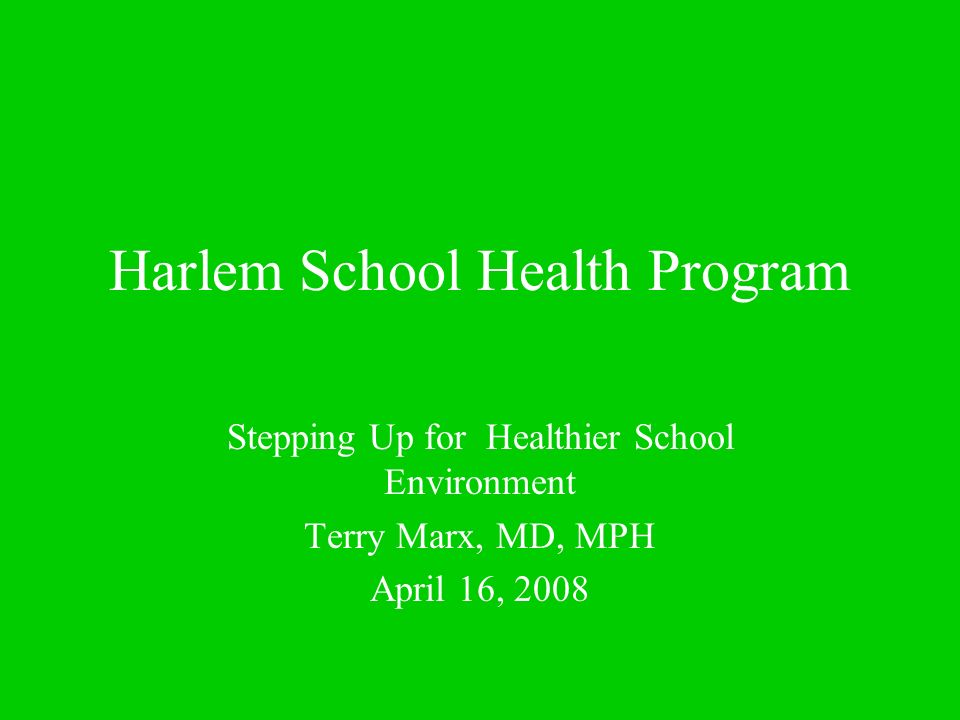 Harlem School Health Program

Stepping Up for Healthier School Environment

Terry Marx, MD, MPH

April 16, 2008